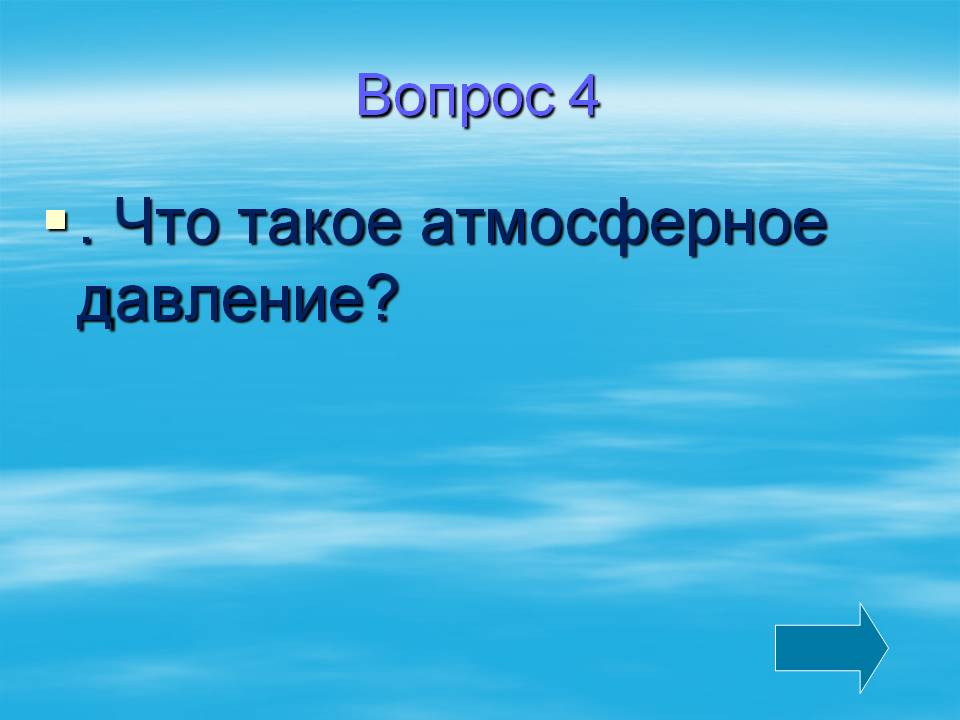 Вопрос 4

. Что такое атмосферное давление?